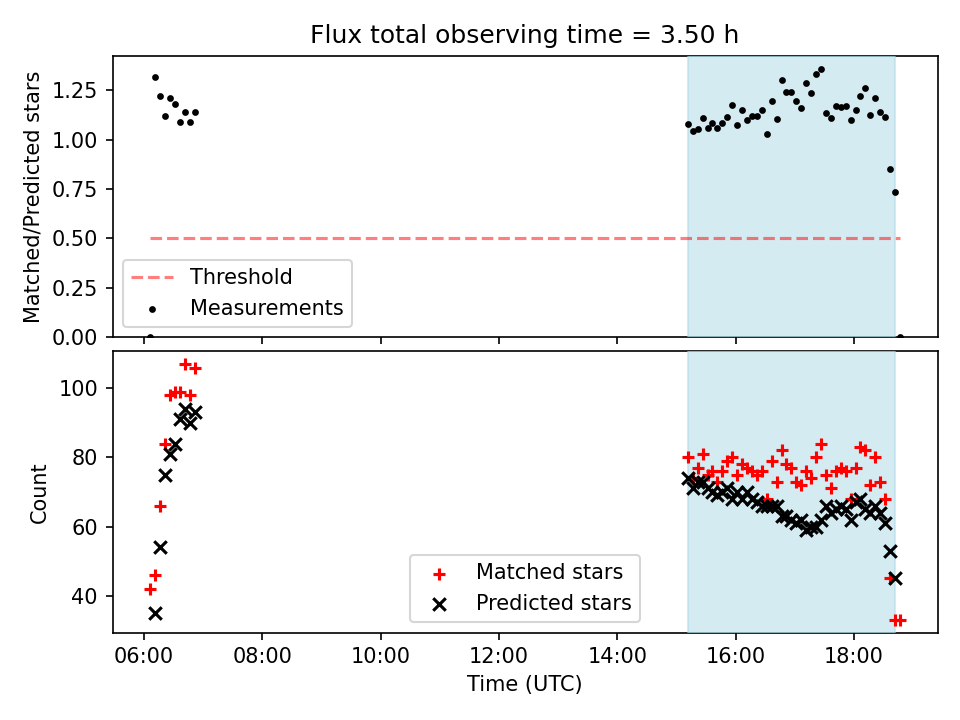 Flux total observing time = 3.50 h

Matched/Predicted stars

1.25
1.00
0.75
0.50
0.25
0.00

Threshold
Measurements

Count

100
80
60
40

Matched stars
Predicted stars

06:00
08:00
10:00
12:00
14:00
16:00
18:00

Time (UTC)